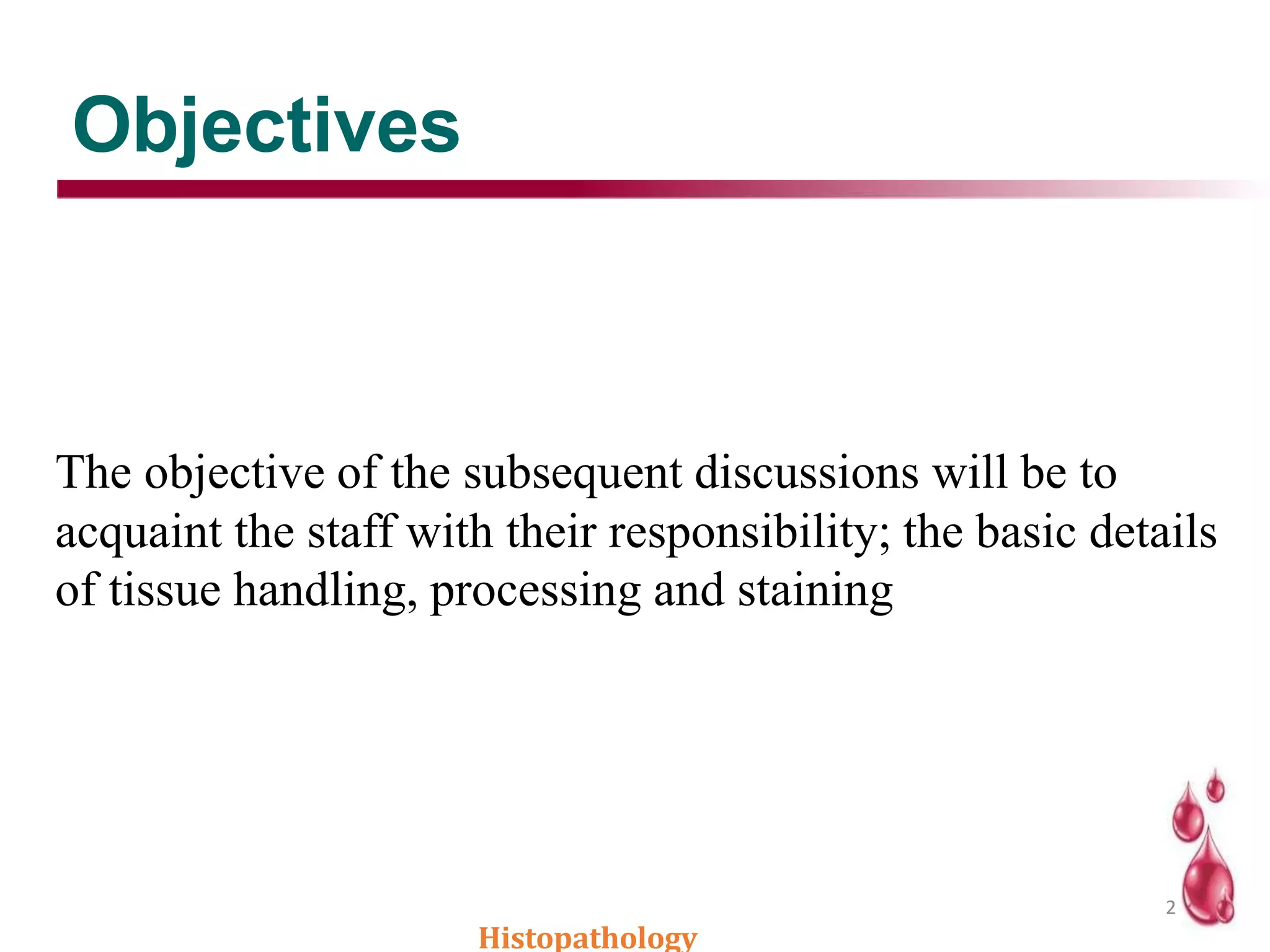 Objectives

The objective of the subsequent discussions will be to acquaint the staff with their responsibility; the basic details of tissue handling, processing and staining

2

Histopathology